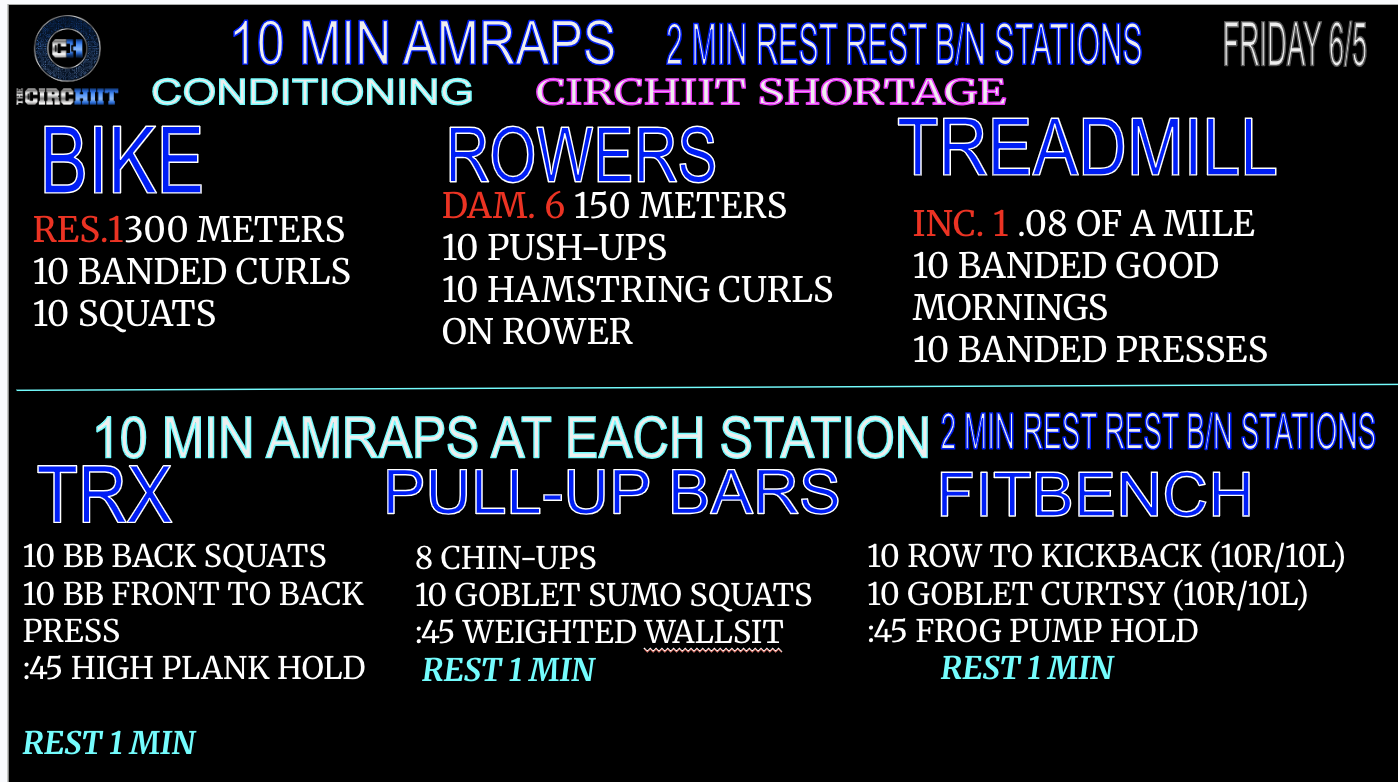 CH
THE CIRCHIIT

10 MIN AMRAPS 2 MIN REST REST B/N STATIONS FRIDAY 6/5

CONDITIONING CIRCHIIT SHORTAGE

BIKE
RES.1300 METERS
10 BANDED CURLS
10 SQUATS

ROWERS
DAM. 6 150 METERS
10 PUSH-UPS
10 HAMSTRING CURLS ON ROWER

TREADMILL
INC. 1 .08 OF A MILE
10 BANDED GOOD MORNINGS
10 BANDED PRESSES

10 MIN AMRAPS AT EACH STATION 2 MIN REST REST B/N STATIONS

TRX
10 BB BACK SQUATS
10 BB FRONT TO BACK PRESS
:45 HIGH PLANK HOLD

REST 1 MIN

PULL-UP BARS
8 CHIN-UPS
10 GOBLET SUMO SQUATS
:45 WEIGHTED WALLSIT
REST 1 MIN

FITBENCH
10 ROW TO KICKBACK (10R/10L)
10 GOBLET CURTSY (10R/10L)
:45 FROG PUMP HOLD
REST 1 MIN